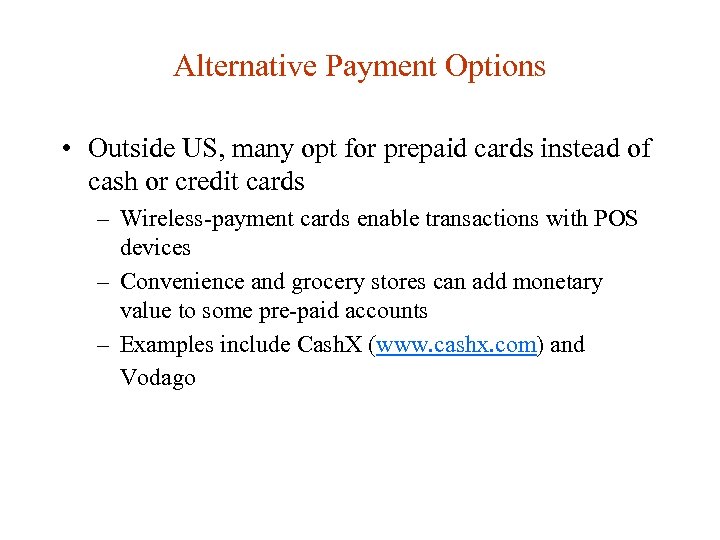 Alternative Payment Options

• Outside US, many opt for prepaid cards instead of cash or credit cards

– Wireless-payment cards enable transactions with POS devices

– Convenience and grocery stores can add monetary value to some pre-paid accounts

– Examples include CashX (www.cashx.com) and Vodago